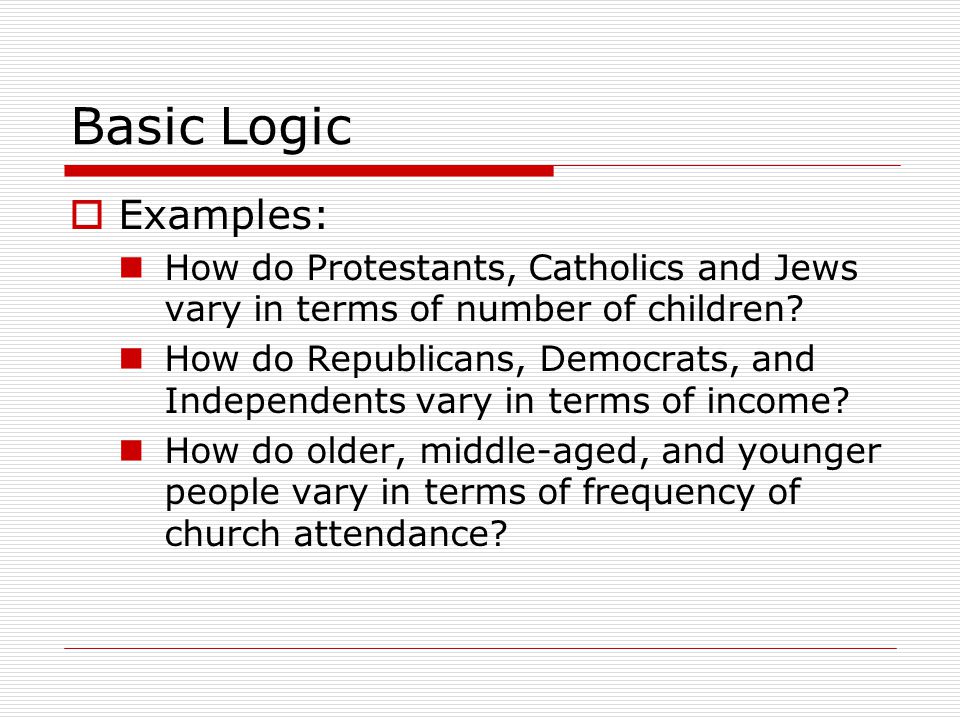 Basic Logic

Examples:

How do Protestants, Catholics and Jews vary in terms of number of children?

How do Republicans, Democrats, and Independents vary in terms of income?

How do older, middle-aged, and younger people vary in terms of frequency of church attendance?